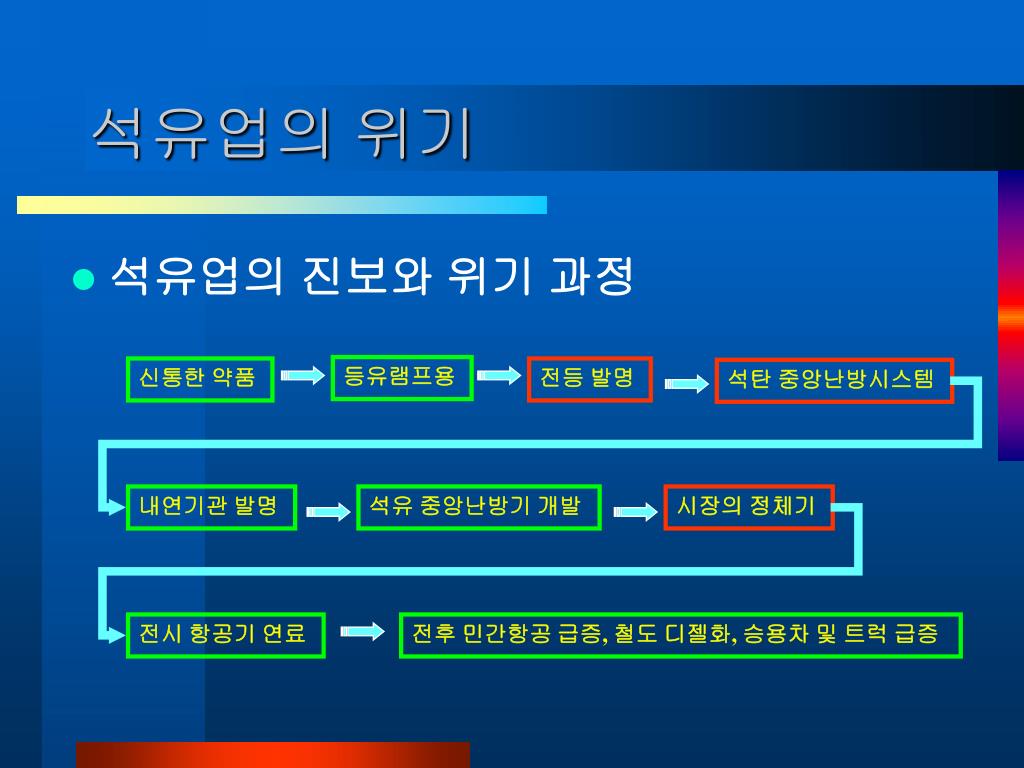 석유업의 위기

석유업의 진보와 위기 과정

신통한 약품

등유램프용

전등 발명

석탄 중앙난방시스템

내연기관 발명

석유 중앙난방기 개발

시장의 정체기

전시 항공기 연료

전후 민간항공 급증, 철도 디젤화, 승용차 및 트럭 급증